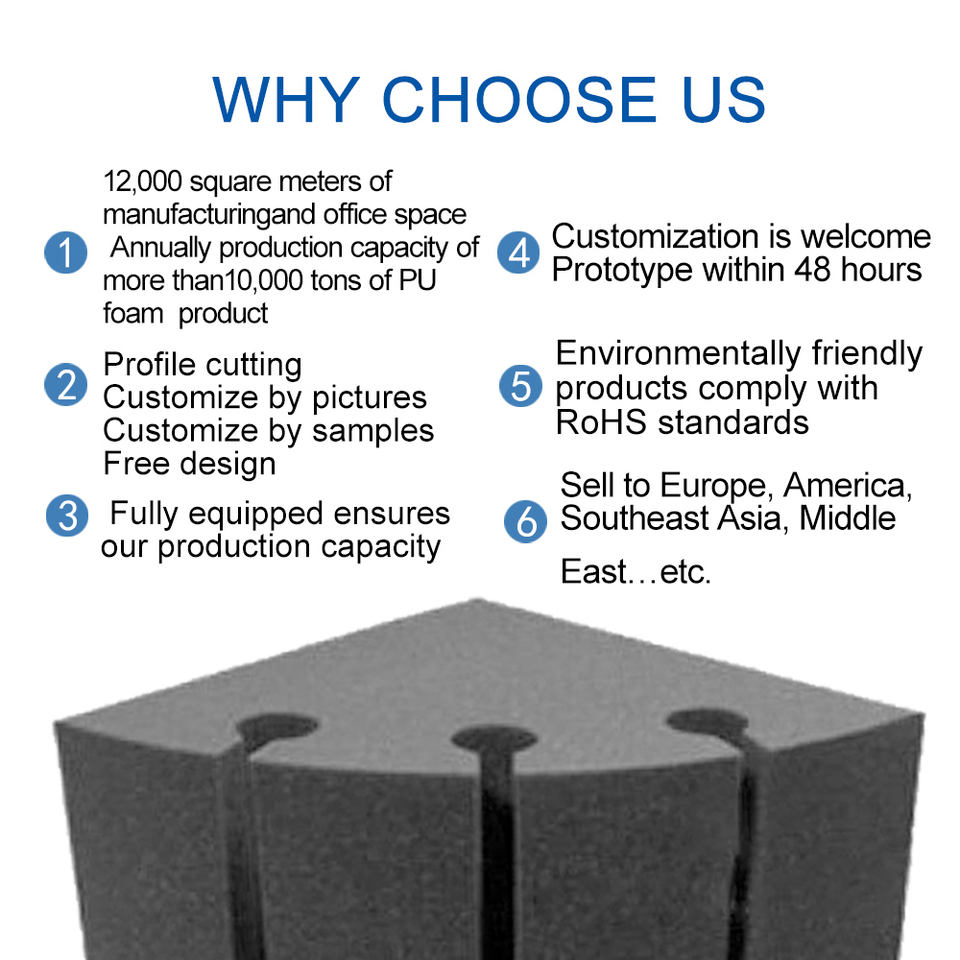 WHY CHOOSE US

1 12,000 square meters of manufacturingand office space Annually production capacity of more than10,000 tons of PU foam product

2 Profile cutting
Customize by pictures
Customize by samples
Free design

3 Fully equipped ensures our production capacity

4 Customization is welcome
Prototype within 48 hours

5 Environmentally friendly products comply with RoHS standards

6 Sell to Europe, America, Southeast Asia, Middle East…etc.